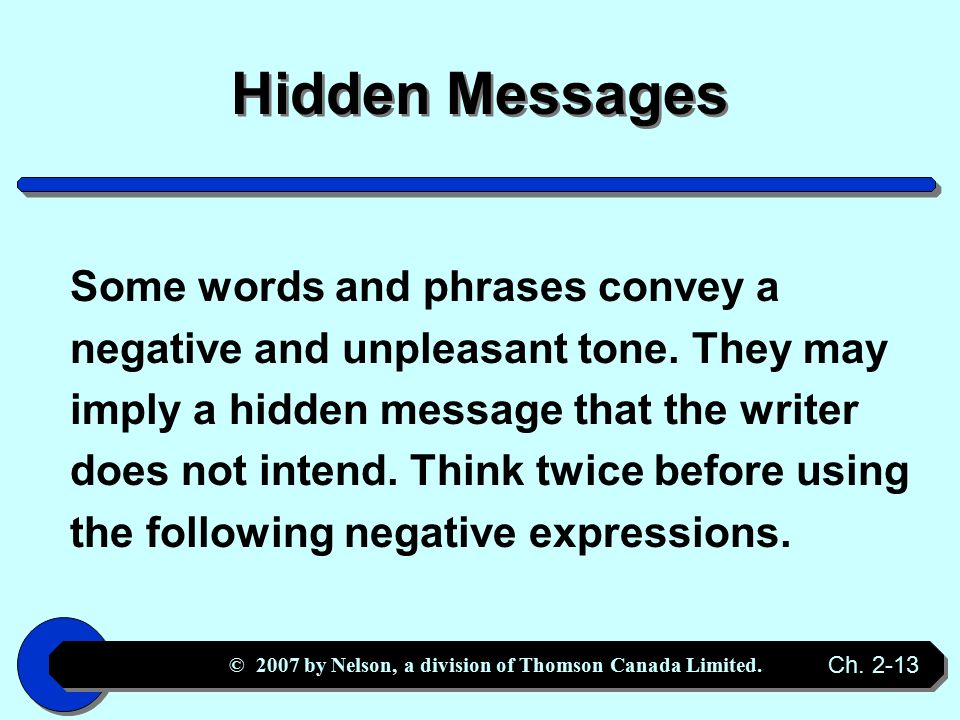 Hidden Messages

Some words and phrases convey a negative and unpleasant tone. They may imply a hidden message that the writer does not intend. Think twice before using the following negative expressions.

© 2007 by Nelson, a division of Thomson Canada Limited.

Ch. 2-13